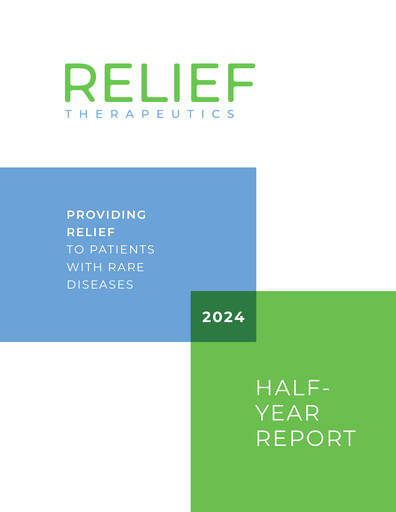 RELIEF
THERAPEUTICS

PROVIDING RELIEF TO PATIENTS WITH RARE DISEASES

2024

HALF-YEAR REPORT